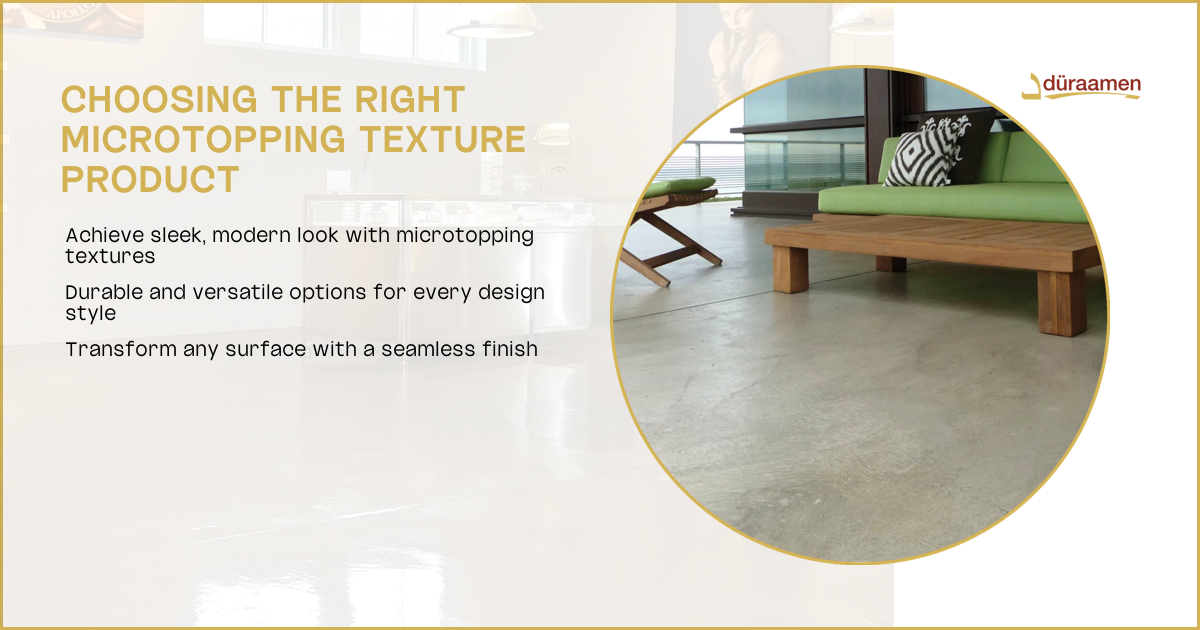 CHOOSING THE RIGHT MICROTOPPING TEXTURE PRODUCT

Achieve sleek, modern look with microtopping textures

Durable and versatile options for every design style

Transform any surface with a seamless finish

düraamen